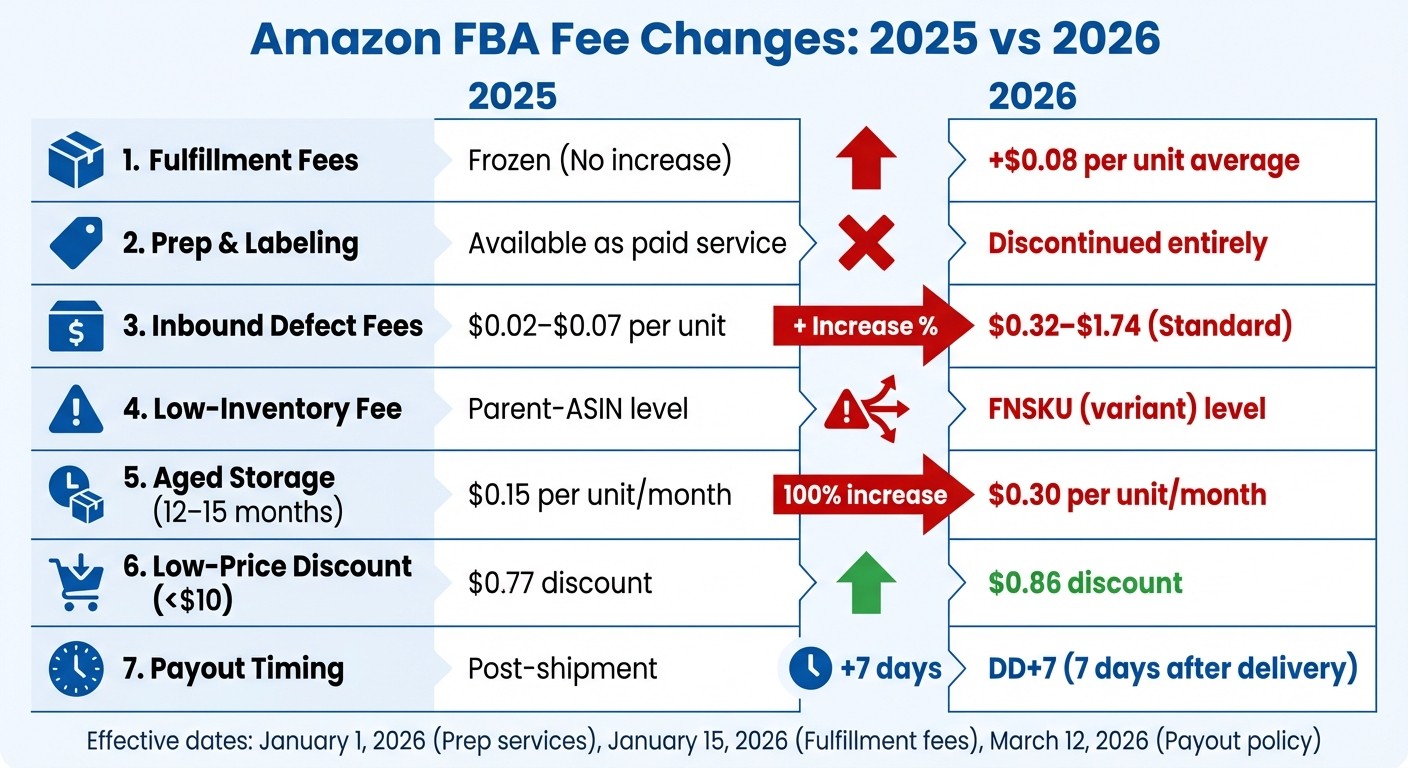 Amazon FBA Fee Changes: 2025 vs 2026

| | 2025 | | 2026 |
|---|---|---|---|
| 1. Fulfillment Fees | Frozen (No increase) | | +$0.08 per unit average |
| 2. Prep & Labeling | Available as paid service | | Discontinued entirely |
| 3. Inbound Defect Fees | $0.02–$0.07 per unit | + Increase % | $0.32–$1.74 (Standard) |
| 4. Low-Inventory Fee | Parent-ASIN level | | FNSKU (variant) level |
| 5. Aged Storage (12–15 months) | $0.15 per unit/month | 100% increase | $0.30 per unit/month |
| 6. Low-Price Discount (<$10) | $0.77 discount | | $0.86 discount |
| 7. Payout Timing | Post-shipment | +7 days | DD+7 (7 days after delivery) |

Effective dates: January 1, 2026 (Prep services), January 15, 2026 (Fulfillment fees), March 12, 2026 (Payout policy)